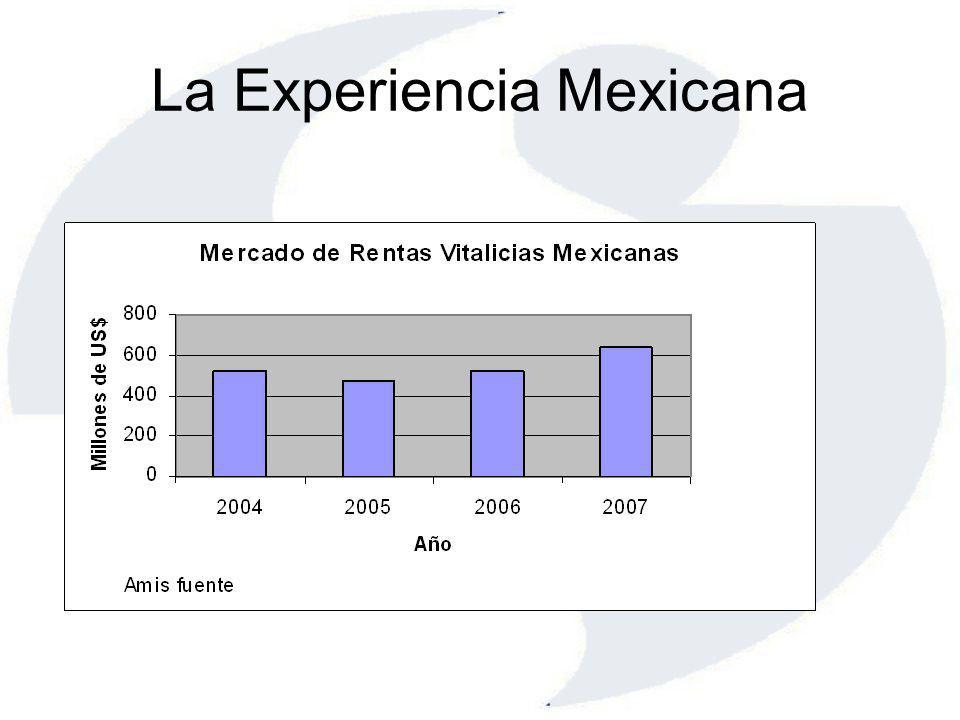 La Experiencia Mexicana

Mercado de Rentas Vitalicias Mexicanas

Millones de US$

800
600
400
200
0

2004 2005 2006 2007

Año

Amis fuente